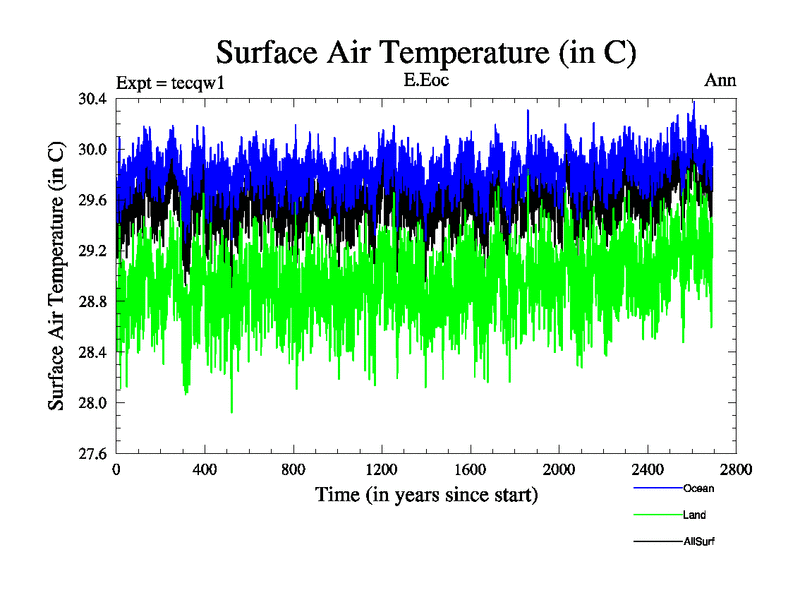 Surface Air Temperature (in C)

Expt = tecqw1
E.Eoc
Ann

Surface Air Temperature (in C)

30.4
30.0
29.6
29.2
28.8
28.4
28.0
27.6

0
400
800
1200
1600
2000
2400
2800

Time (in years since start)

Ocean
Land
AllSurf